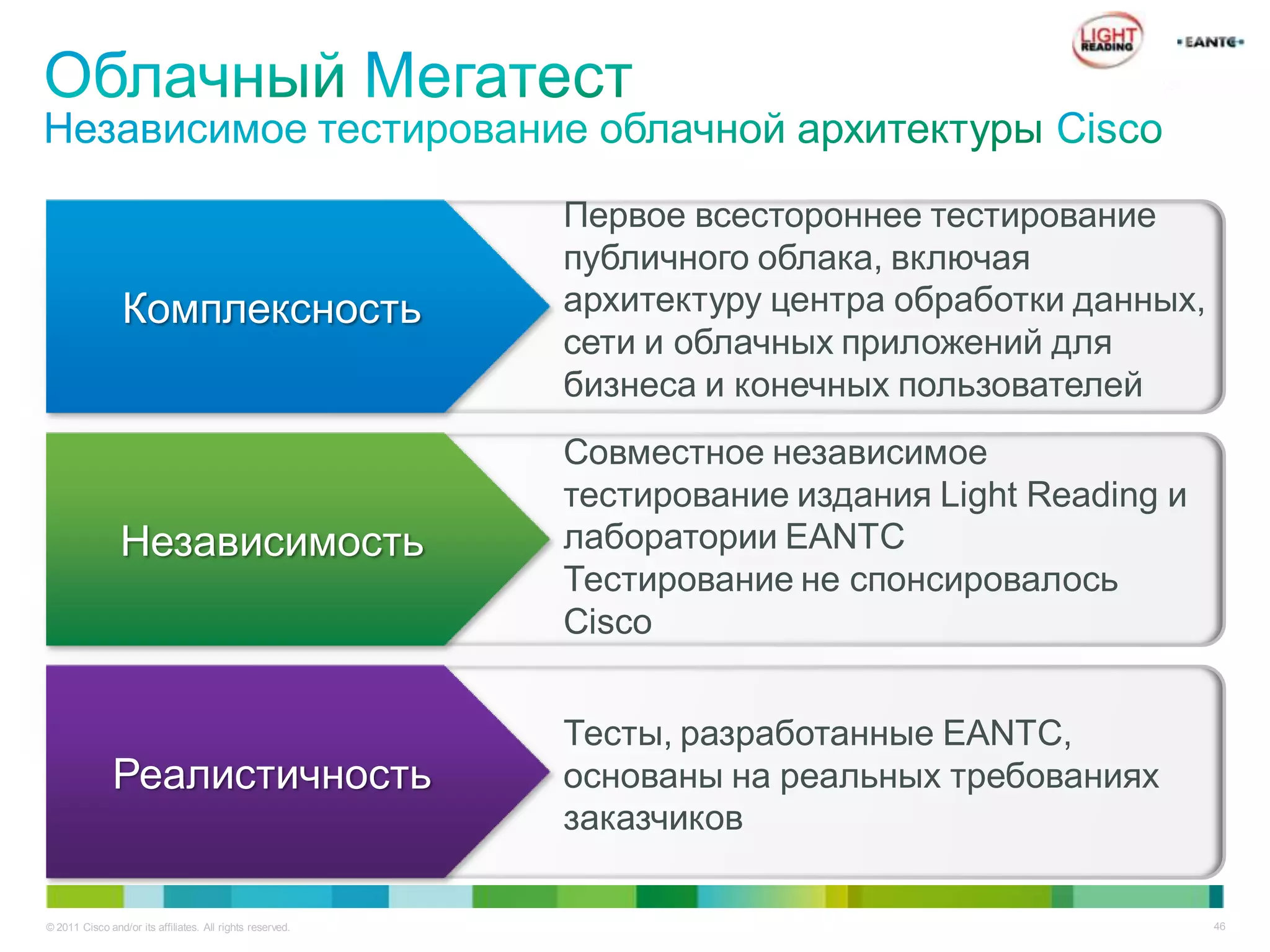 LIGHT READING

EANTC

Облачный Мегатест
Независимое тестирование облачной архитектуры Cisco

Комплексность

Первое всестороннее тестирование публичного облака, включая архитектуру центра обработки данных, сети и облачных приложений для бизнеса и конечных пользователей

Независимость

Совместное независимое тестирование издания Light Reading и лаборатории EANTC
Тестирование не спонсировалось Cisco

Реалистичность

Тесты, разработанные EANTC, основаны на реальных требованиях заказчиков

© 2011 Cisco and/or its affiliates. All rights reserved.

46